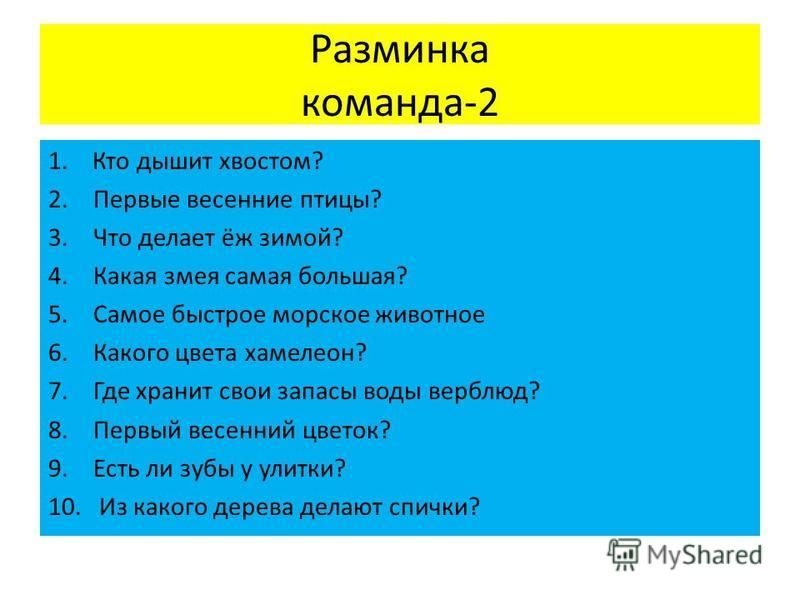 Разминка
команда-2

1. Кто дышит хвостом?
2. Первые весенние птицы?
3. Что делает ёж зимой?
4. Какая змея самая большая?
5. Самое быстрое морское животное
6. Какого цвета хамелеон?
7. Где хранит свои запасы воды верблюд?
8. Первый весенний цветок?
9. Есть ли зубы у улитки?
10. Из какого дерева делают спички?

MyShared